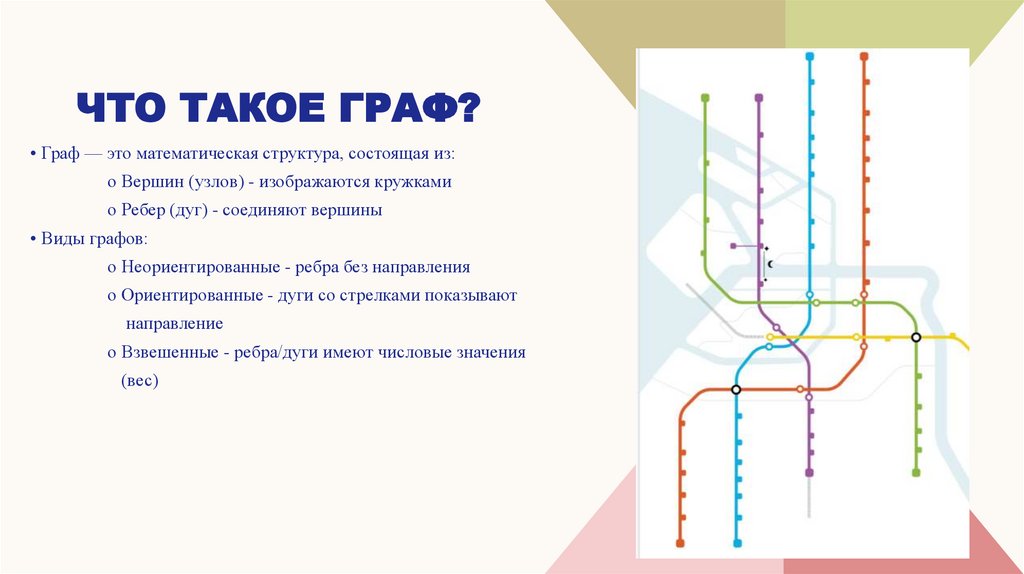 ЧТО ТАКОЕ ГРАФ?

• Граф — это математическая структура, состоящая из:

o Вершин (узлов) - изображаются кружками

o Ребер (дуг) - соединяют вершины

• Виды графов:

o Неориентированные - ребра без направления

o Ориентированные - дуги со стрелками показывают направление

o Взвешенные - ребра/дуги имеют числовые значения (вес)